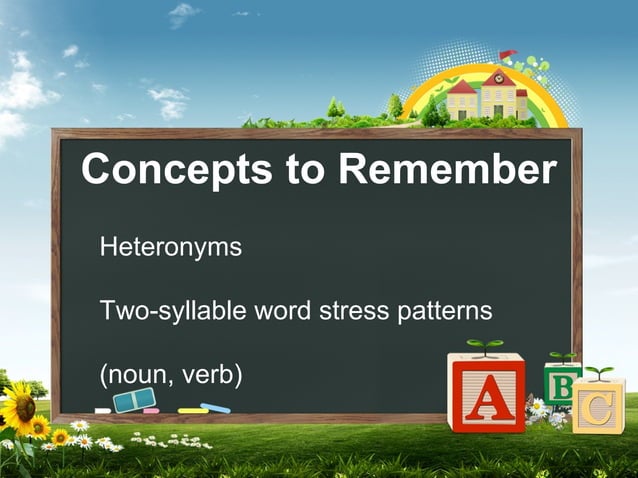 Concepts to Remember

Heteronyms

Two-syllable word stress patterns

(noun, verb)

A B C